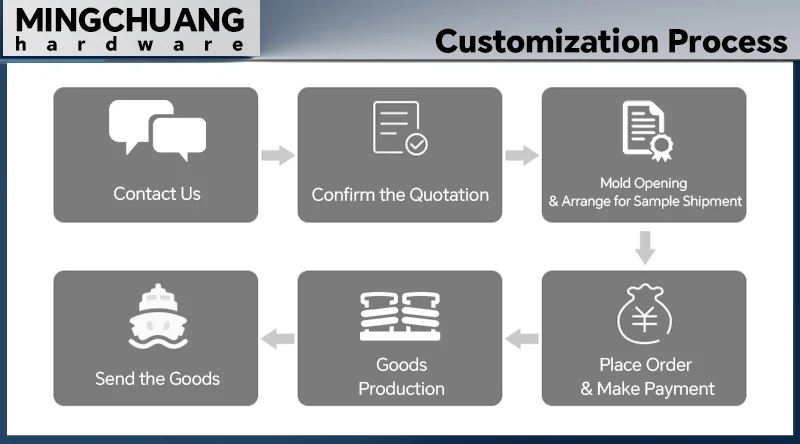 MINGCHUANG
hardware

Customization Process

Contact Us

Confirm the Quotation

Mold Opening
& Arrange for Sample Shipment

Place Order
& Make Payment

Goods
Production

Send the Goods